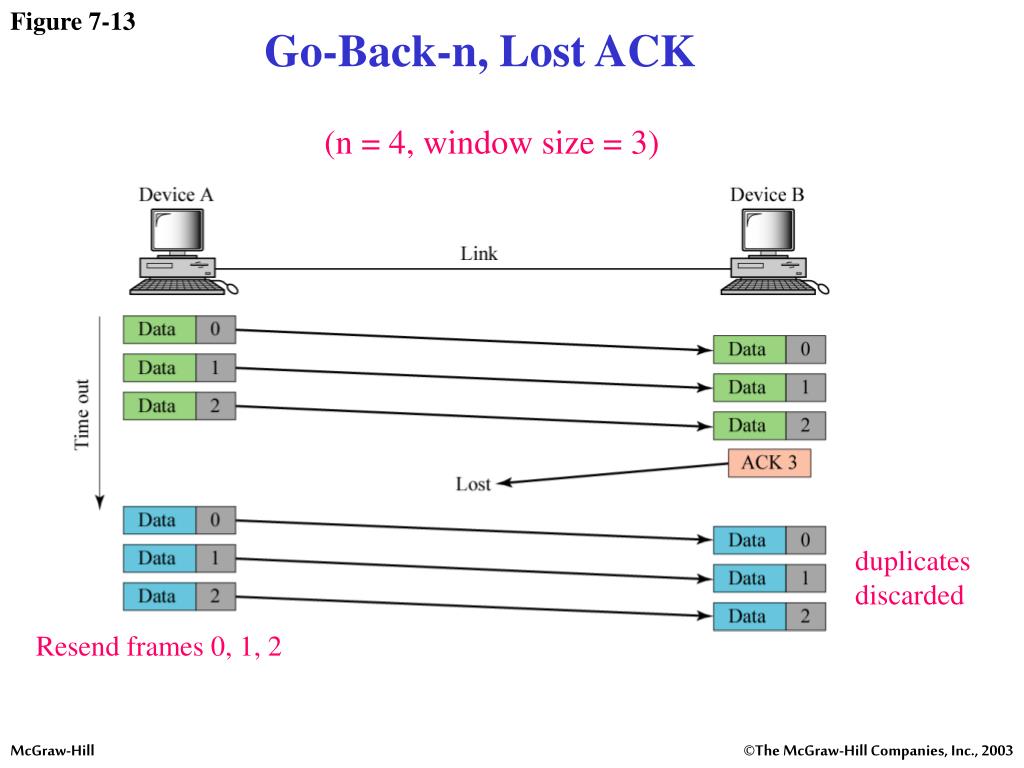 Figure 7-13

Go-Back-n, Lost ACK

(n = 4, window size = 3)

Device A

Device B

Link

Time out

Data 0

Data 1

Data 2

Data 0

Data 1

Data 2

ACK 3

Lost

Data 0

Data 1

Data 2

Data 0

Data 1

Data 2

duplicates discarded

Resend frames 0, 1, 2

McGraw-Hill

©The McGraw-Hill Companies, Inc., 2003